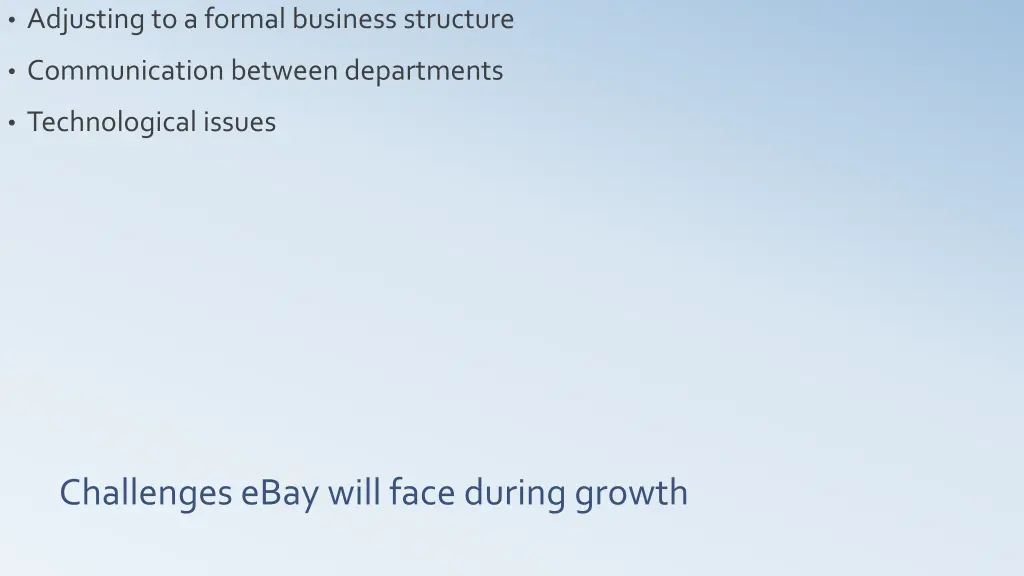 • Adjusting to a formal business structure
• Communication between departments
• Technological issues

Challenges eBay will face during growth